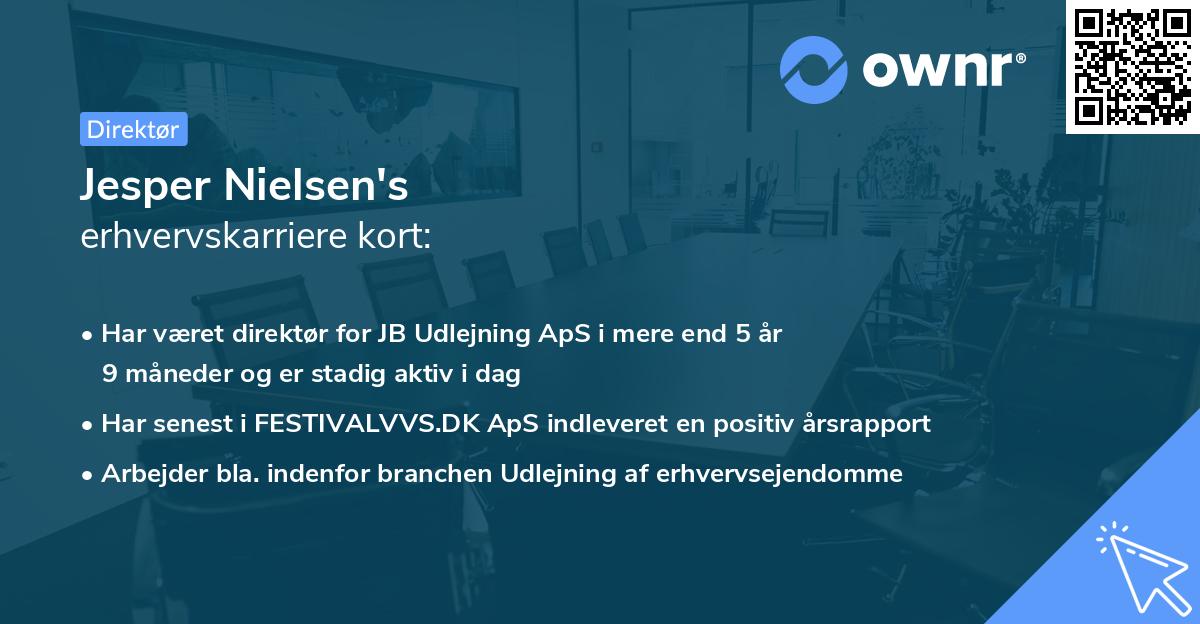 ownr®

Direktør

Jesper Nielsen's
erhvervskarriere kort:

• Har været direktør for JB Udlejning ApS i mere end 5 år 9 måneder og er stadig aktiv i dag
• Har senest i FESTIVALVVS.DK ApS indleveret en positiv årsrapport
• Arbejder bla. indenfor branchen Udlejning af erhvervsejendomme